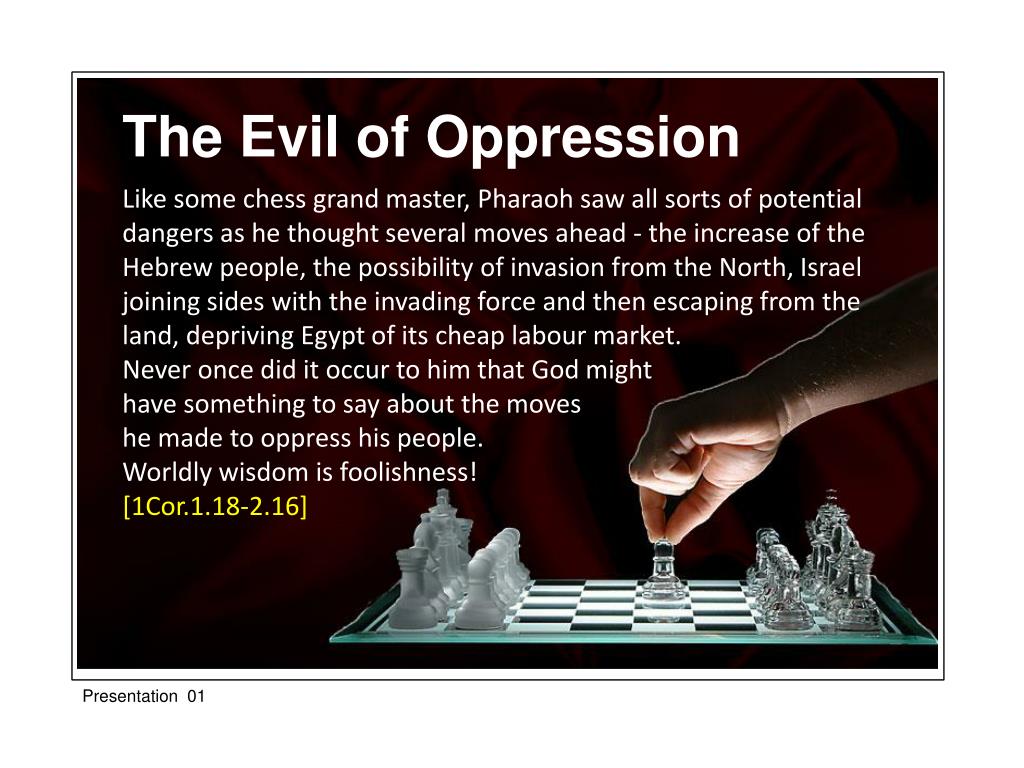 The Evil of Oppression

Like some chess grand master, Pharaoh saw all sorts of potential dangers as he thought several moves ahead - the increase of the Hebrew people, the possibility of invasion from the North, Israel joining sides with the invading force and then escaping from the land, depriving Egypt of its cheap labour market.
Never once did it occur to him that God might have something to say about the moves he made to oppress his people.
Worldly wisdom is foolishness!
[1Cor.1.18-2.16]

Presentation 01